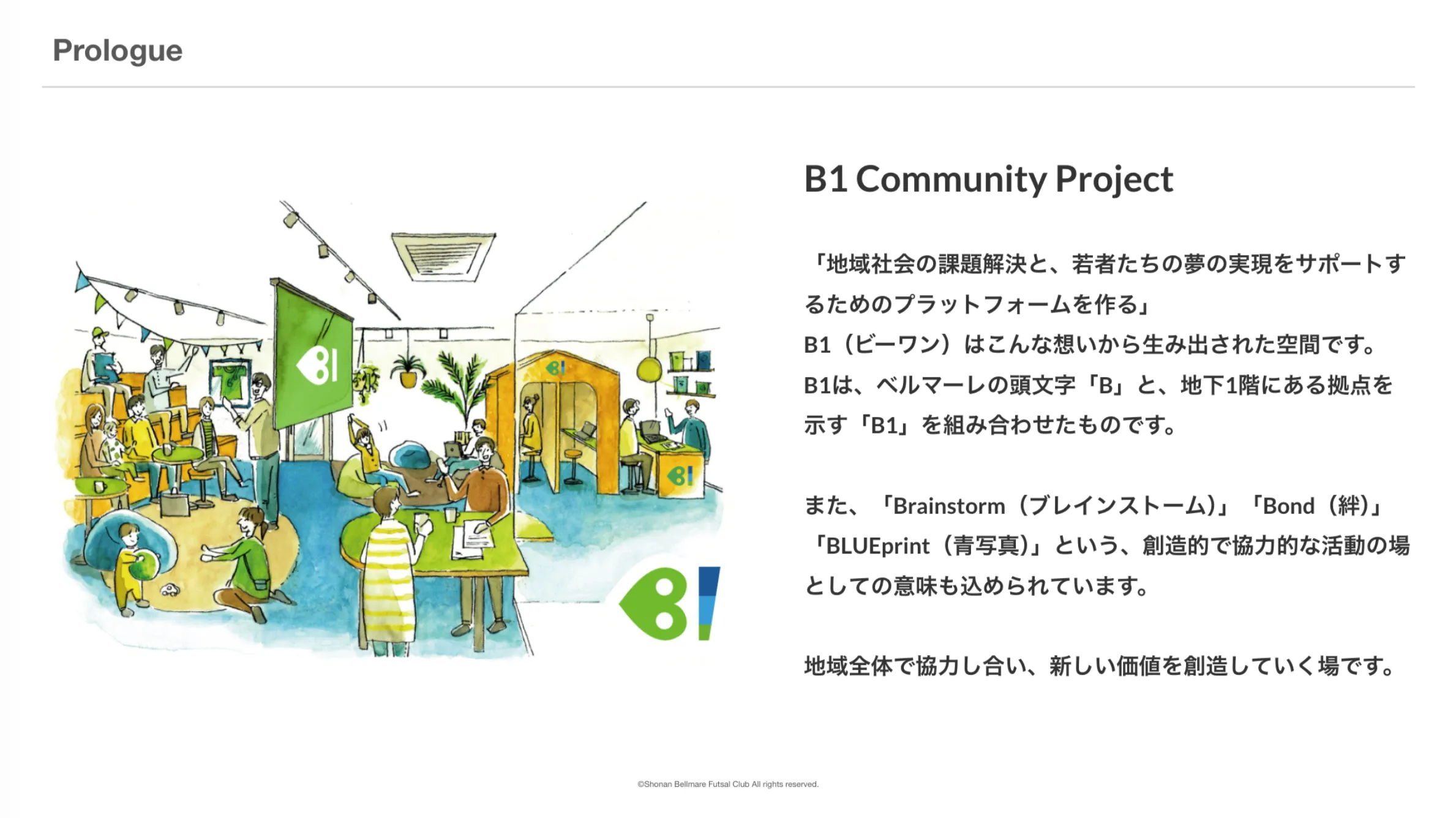 Prologue

B1 Community Project

「地域社会の課題解決と、若者たちの夢の実現をサポートするためのプラットフォームを作る」
B1（ビーワン）はこんな想いから生み出された空間です。
B1は、ベルマーレの頭文字「B」と、地下1階にある拠点を示す「B1」を組み合わせたものです。

また、「Brainstorm（ブレインストーム）」「Bond（絆）」「BLUEprint（青写真）」という、創造的で協力的な活動の場としての意味も込められています。

地域全体で協力し合い、新しい価値を創造していく場です。

©Shonan Bellmare Futsal Club All rights reserved.